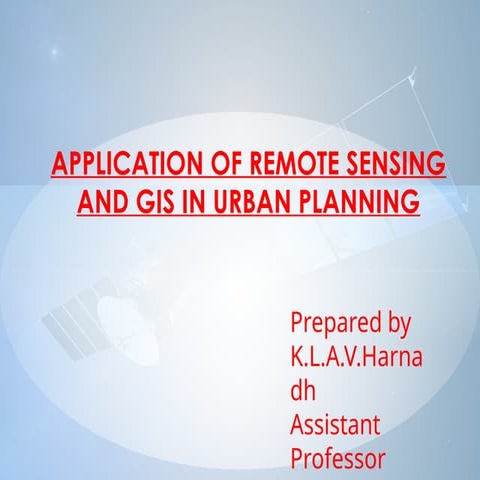 APPLICATION OF REMOTE SENSING AND GIS IN URBAN PLANNING

Prepared by
K.L.A.V.Harnadh
Assistant
Professor